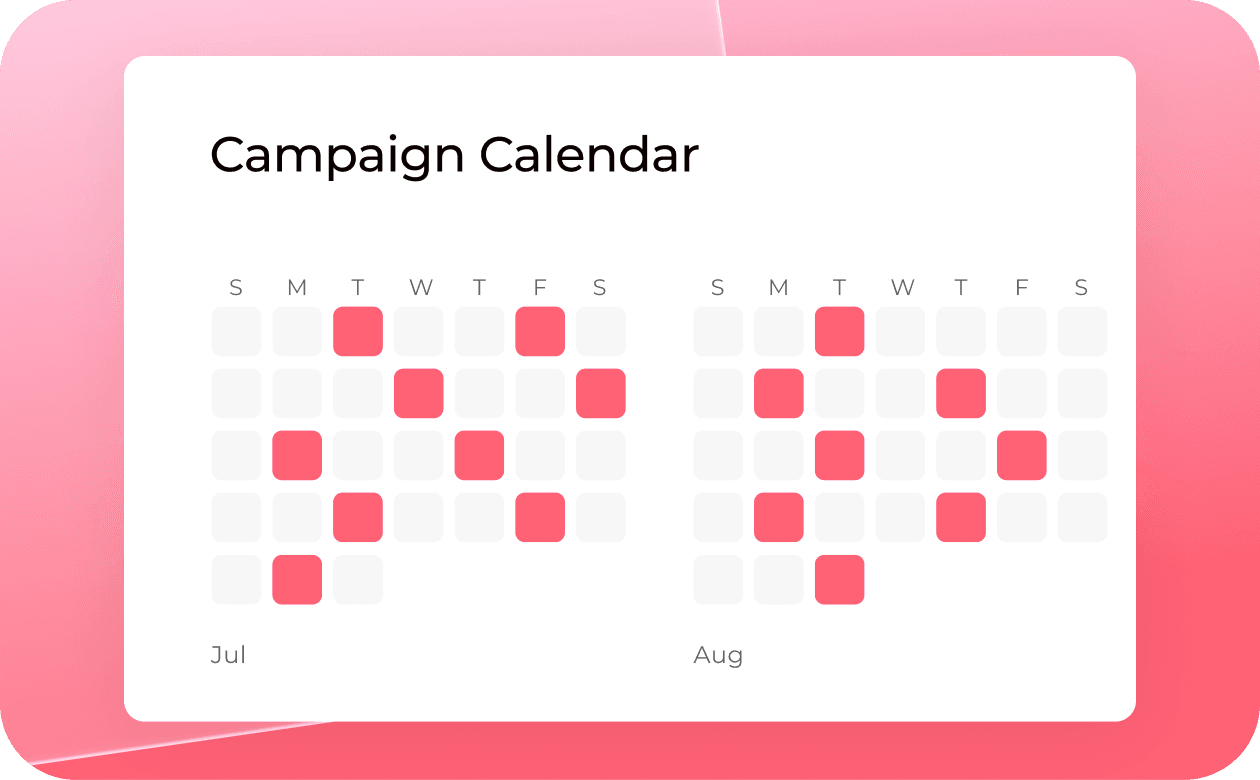 Campaign Calendar

S M T W T F S

Jul

S M T W T F S

Aug